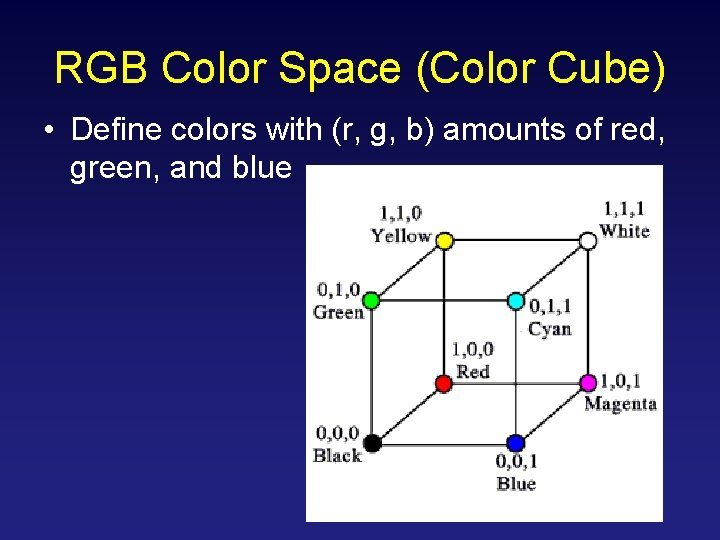 RGB Color Space (Color Cube)

• Define colors with (r, g, b) amounts of red, green, and blue

1,1,0
Yellow

1,1,1
White

0,1,0
Green

0,1,1
Cyan

1,0,0
Red

1,0,1
Magenta

0,0,0
Black

0,0,1
Blue